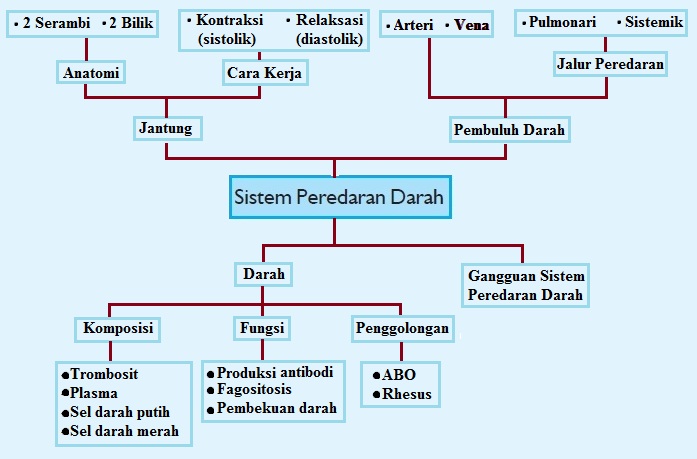 • 2 Serambi • 2 Bilik

• Kontraksi (sistolik) • Relaksasi (diastolik)

• Arteri • Vena

• Pulmonari • Sistemik

Anatomi

Cara Kerja

Jalur Peredaran

Jantung

Pembuluh Darah

Sistem Peredaran Darah

Darah

Gangguan Sistem Peredaran Darah

Komposisi

Fungsi

Penggolongan

• Trombosit
• Plasma
• Sel darah putih
• Sel darah merah

• Produksi antibodi
• Fagositosis
• Pembekuan darah

• ABO
• Rhesus